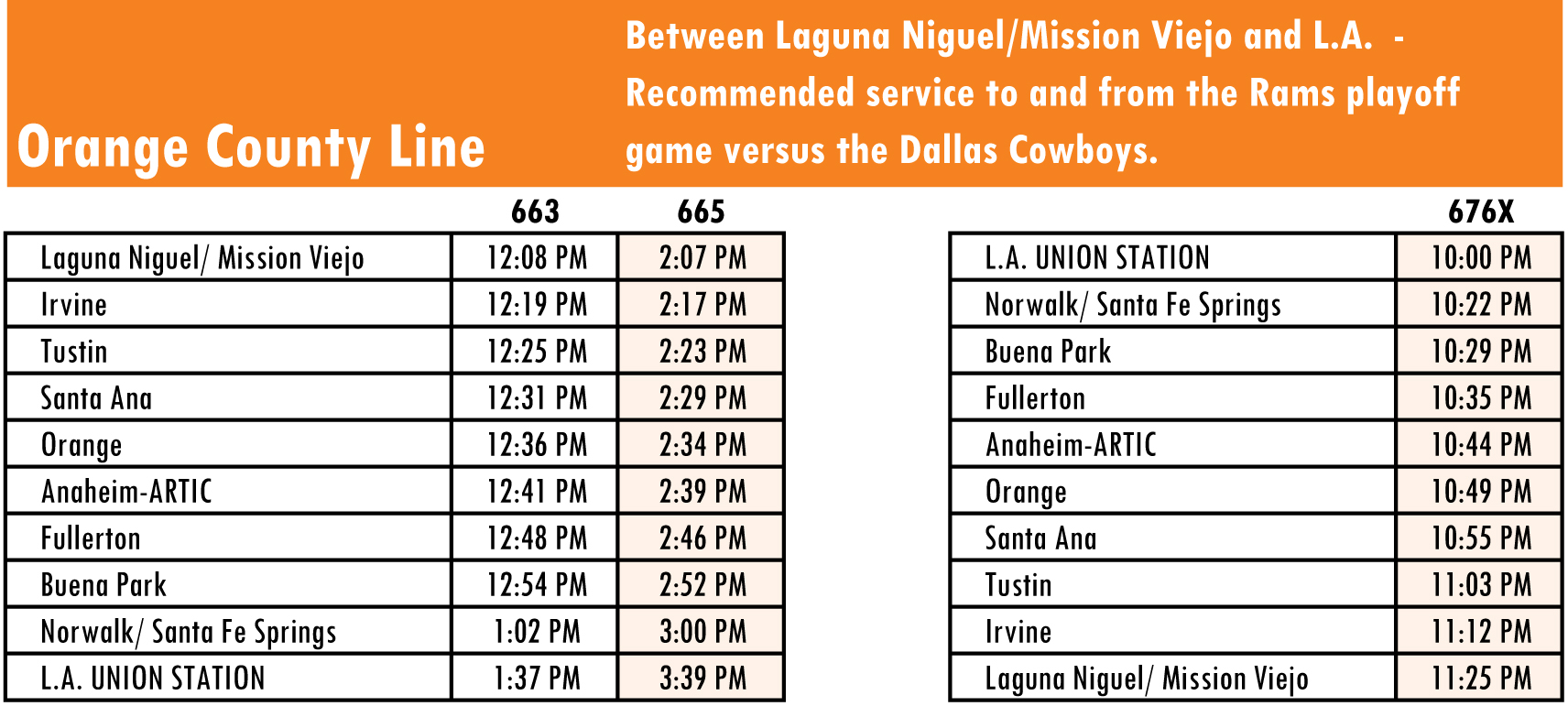 Orange County Line

Between Laguna Niguel/Mission Viejo and L.A. - Recommended service to and from the Rams playoff game versus the Dallas Cowboys.

| | 663 | 665 |
|---|---|---|
| Laguna Niguel/ Mission Viejo | 12:08 PM | 2:07 PM |
| Irvine | 12:19 PM | 2:17 PM |
| Tustin | 12:25 PM | 2:23 PM |
| Santa Ana | 12:31 PM | 2:29 PM |
| Orange | 12:36 PM | 2:34 PM |
| Anaheim-ARTIC | 12:41 PM | 2:39 PM |
| Fullerton | 12:48 PM | 2:46 PM |
| Buena Park | 12:54 PM | 2:52 PM |
| Norwalk/ Santa Fe Springs | 1:02 PM | 3:00 PM |
| L.A. UNION STATION | 1:37 PM | 3:39 PM |

| | 676X |
|---|---|
| L.A. UNION STATION | 10:00 PM |
| Norwalk/ Santa Fe Springs | 10:22 PM |
| Buena Park | 10:29 PM |
| Fullerton | 10:35 PM |
| Anaheim-ARTIC | 10:44 PM |
| Orange | 10:49 PM |
| Santa Ana | 10:55 PM |
| Tustin | 11:03 PM |
| Irvine | 11:12 PM |
| Laguna Niguel/ Mission Viejo | 11:25 PM |